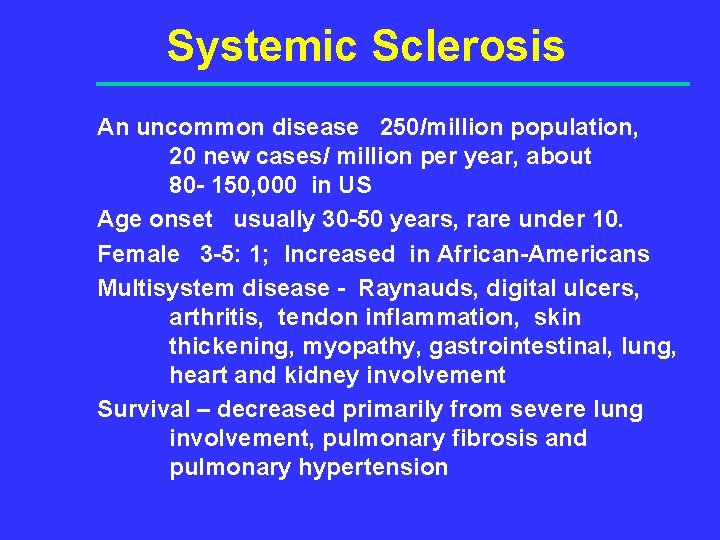 Systemic Sclerosis

An uncommon disease 250/million population, 20 new cases/ million per year, about 80- 150,000 in US

Age onset usually 30-50 years, rare under 10.

Female 3-5: 1; Increased in African-Americans

Multisystem disease - Raynauds, digital ulcers, arthritis, tendon inflammation, skin thickening, myopathy, gastrointestinal, lung, heart and kidney involvement

Survival – decreased primarily from severe lung involvement, pulmonary fibrosis and pulmonary hypertension